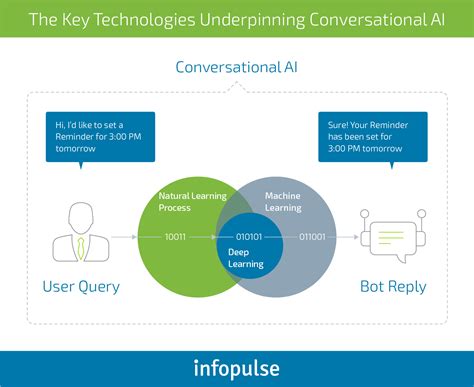 The Key Technologies Underpinning Conversational AI

Conversational AI

Hi, I'd like to set a Reminder for 3:00 PM tomorrow

Sure! Your Reminder has been set for 3:00 PM tomorrow

Natural Learning Process

Machine Learning

10011

010101

011001

Deep Learning

User Query

Bot Reply

infopulse